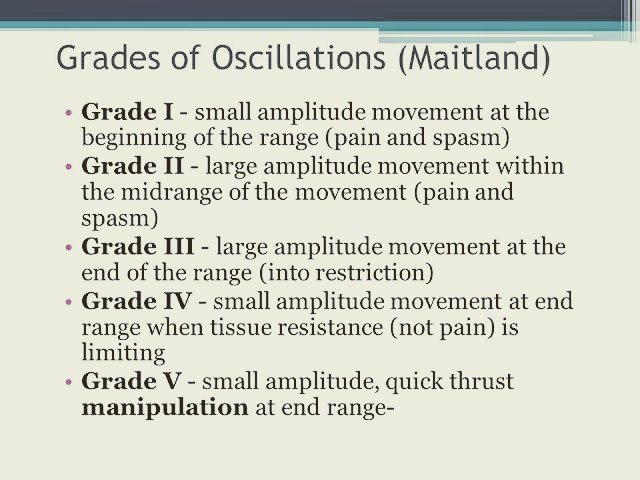 Grades of Oscillations (Maitland)

• Grade I - small amplitude movement at the beginning of the range (pain and spasm)
• Grade II - large amplitude movement within the midrange of the movement (pain and spasm)
• Grade III - large amplitude movement at the end of the range (into restriction)
• Grade IV - small amplitude movement at end range when tissue resistance (not pain) is limiting
• Grade V - small amplitude, quick thrust manipulation at end range-